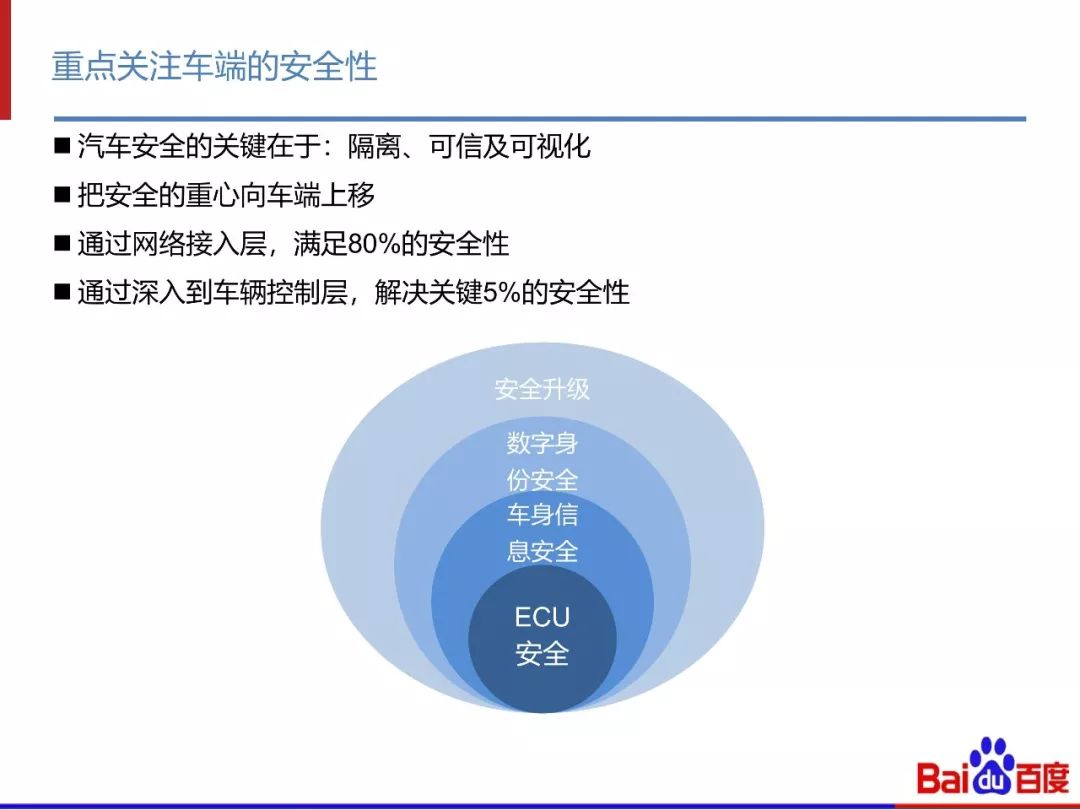 重点关注车端的安全性

■ 汽车安全的关键在于：隔离、可信及可视化

■ 把安全的重心向车端上移

■ 通过网络接入层，满足80%的安全性

■ 通过深入到车辆控制层，解决关键5%的安全性

安全升级

数字身份安全

车身信息安全

ECU 安全

Bai du 百度